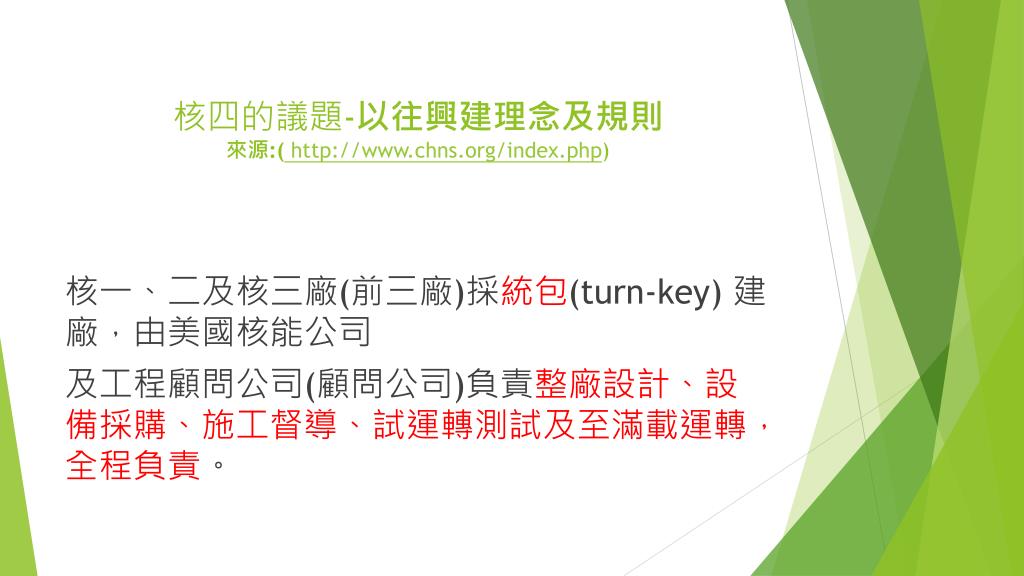 核四的議題-以往興建理念及規則
來源:( http://www.chns.org/index.php)

核一、二及核三廠(前三廠)採統包(turn-key) 建廠，由美國核能公司

及工程顧問公司(顧問公司)負責整廠設計、設備採購、施工督導、試運轉測試及至滿載運轉，全程負責。